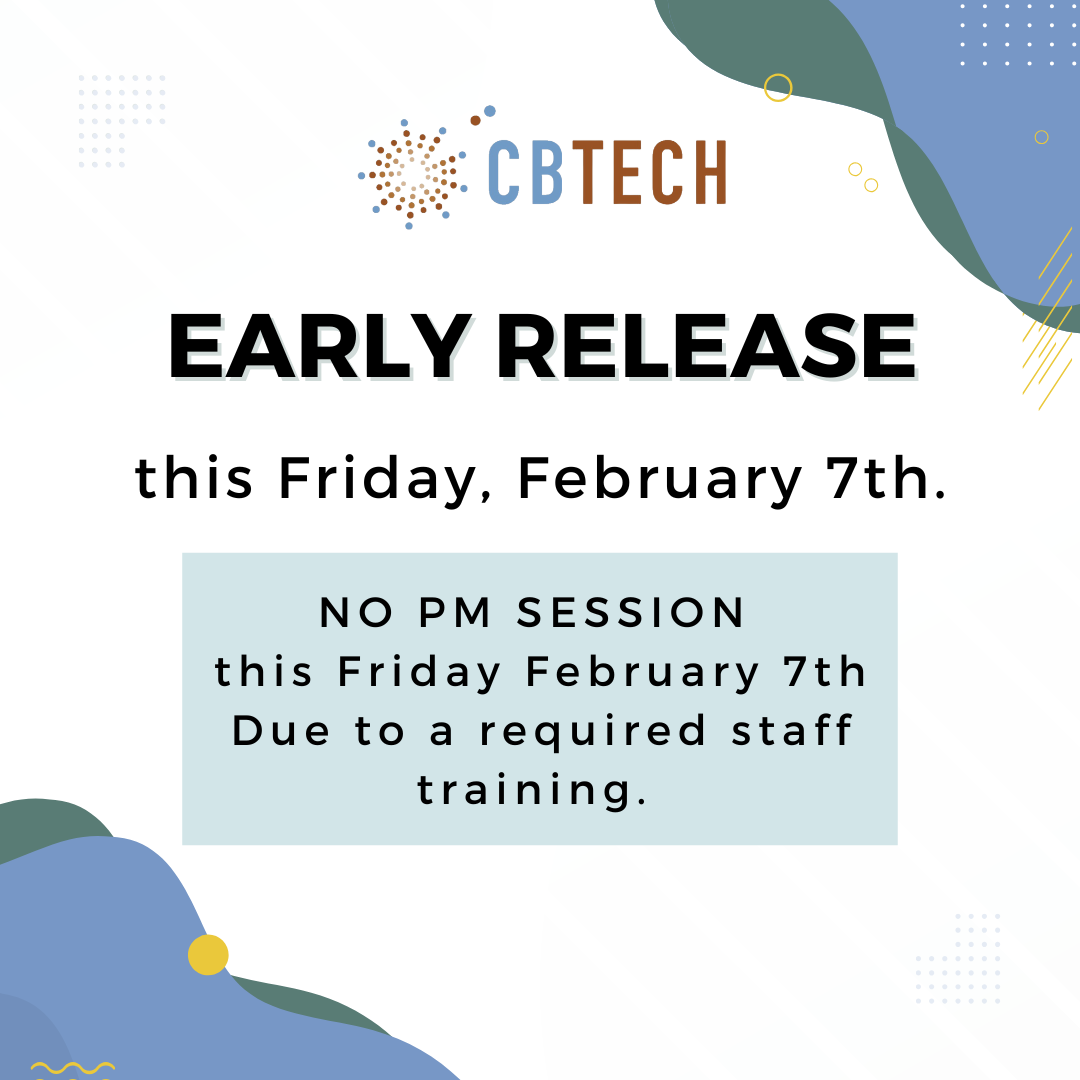 CBTECH

EARLY RELEASE

this Friday, February 7th.

NO PM SESSION
this Friday February 7th
Due to a required staff training.